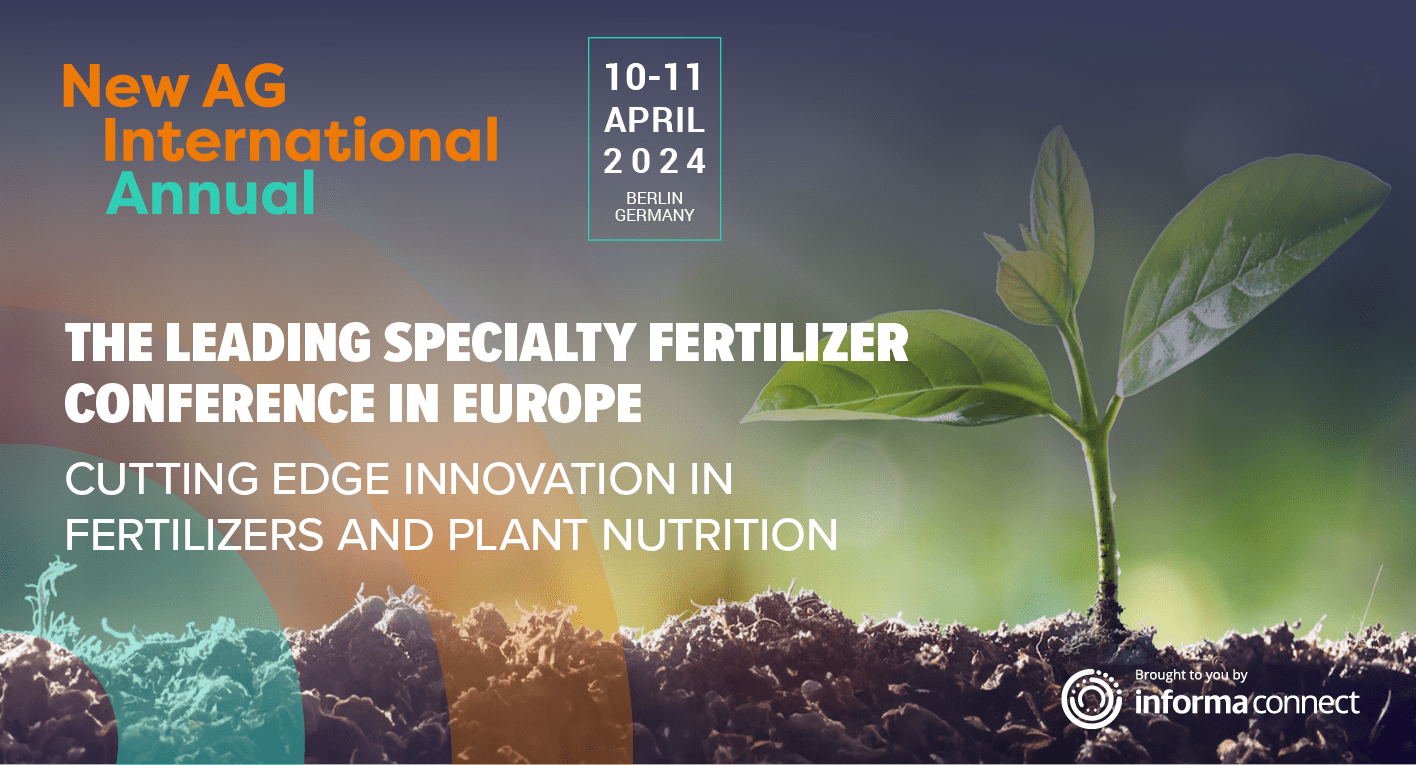 New AG International Annual

10-11 APRIL 2024
BERLIN GERMANY

THE LEADING SPECIALTY FERTILIZER CONFERENCE IN EUROPE

CUTTING EDGE INNOVATION IN FERTILIZERS AND PLANT NUTRITION

Brought to you by
informa connect